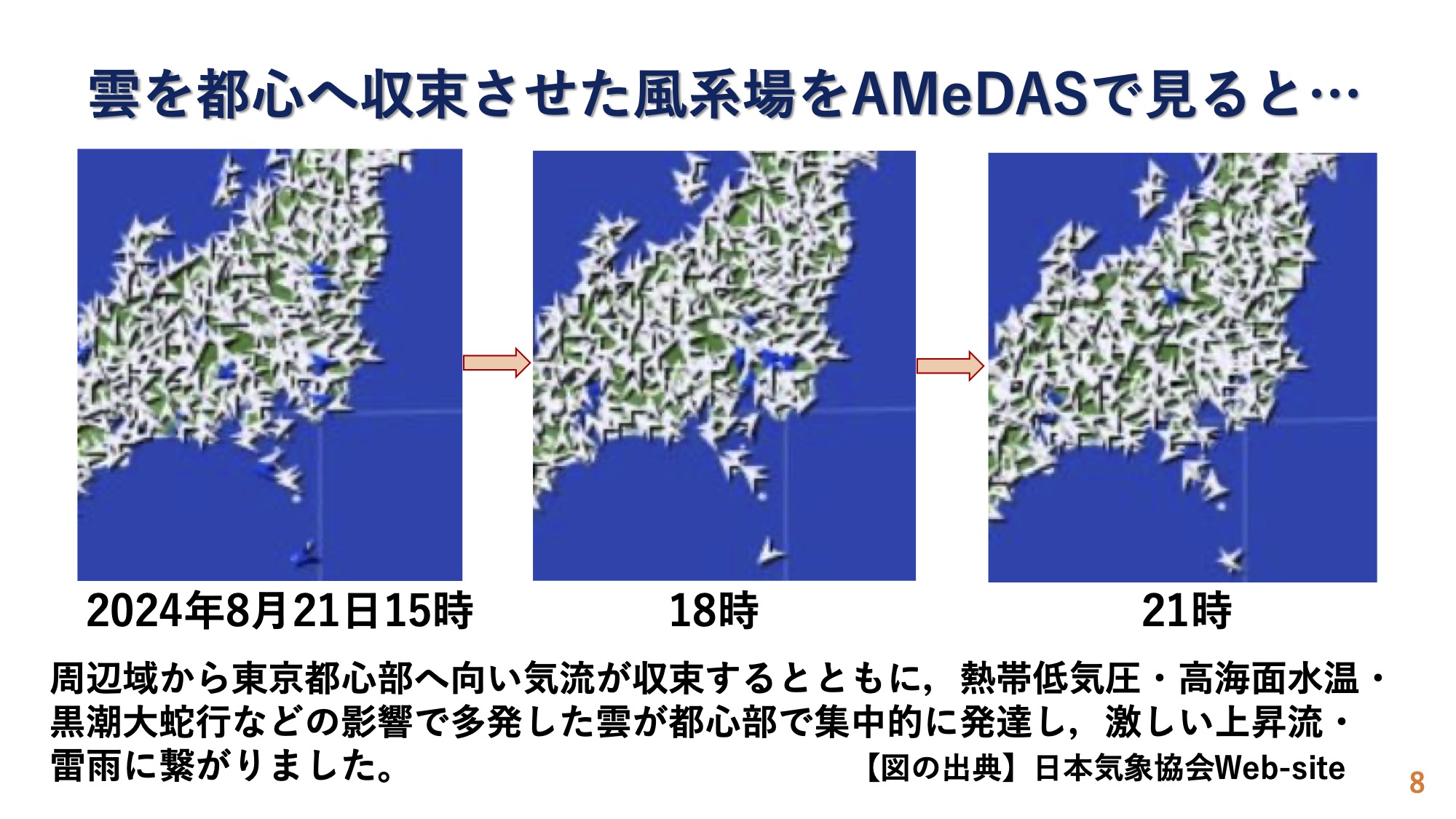 雲を都心へ収束させた風系場をAMeDASで見ると…

2024年8月21日15時

18時

21時

周辺域から東京都心部へ向い気流が収束するとともに，熱帯低気圧・高海面水温・黒潮大蛇行などの影響で多発した雲が都心部で集中的に発達し，激しい上昇流・雷雨に繋がりました。

【図の出典】日本気象協会Web-site

8